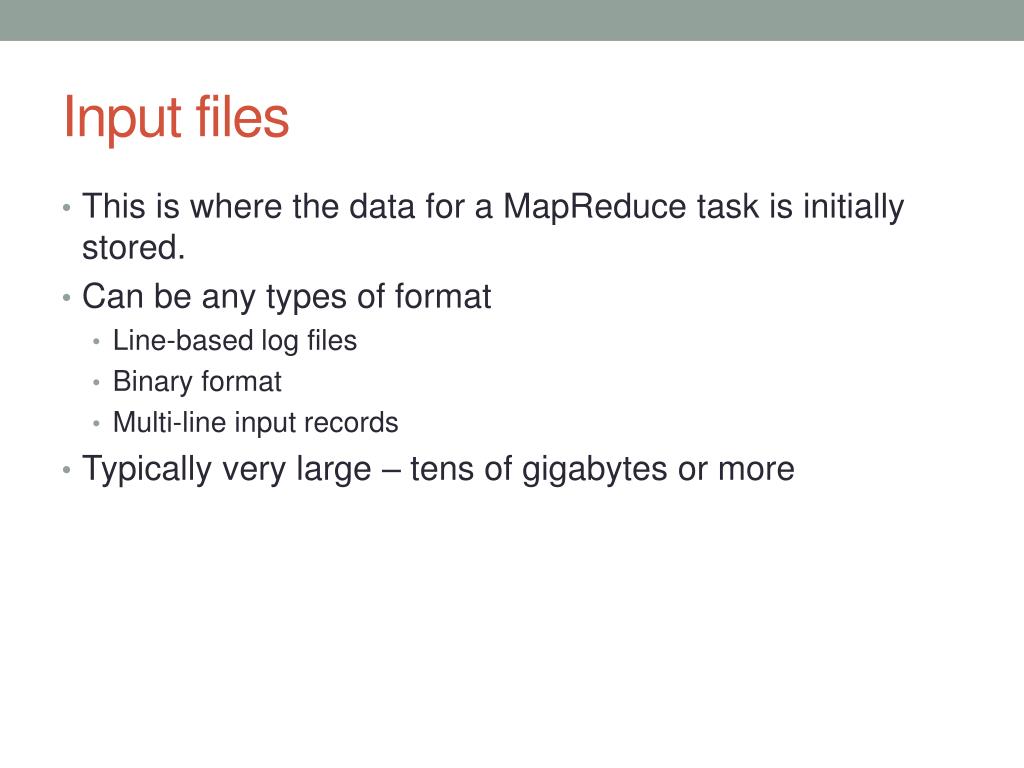 Input files

• This is where the data for a MapReduce task is initially stored.
• Can be any types of format
  • Line-based log files
  • Binary format
  • Multi-line input records
• Typically very large – tens of gigabytes or more